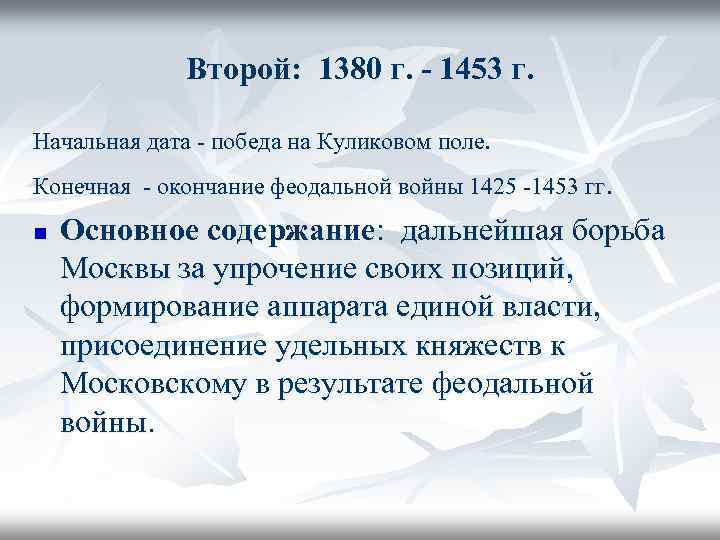 Второй: 1380 г. - 1453 г.

Начальная дата - победа на Куликовом поле.

Конечная - окончание феодальной войны 1425 -1453 гг.

■ Основное содержание: дальнейшая борьба Москвы за упрочение своих позиций, формирование аппарата единой власти, присоединение удельных княжеств к Московскому в результате феодальной войны.